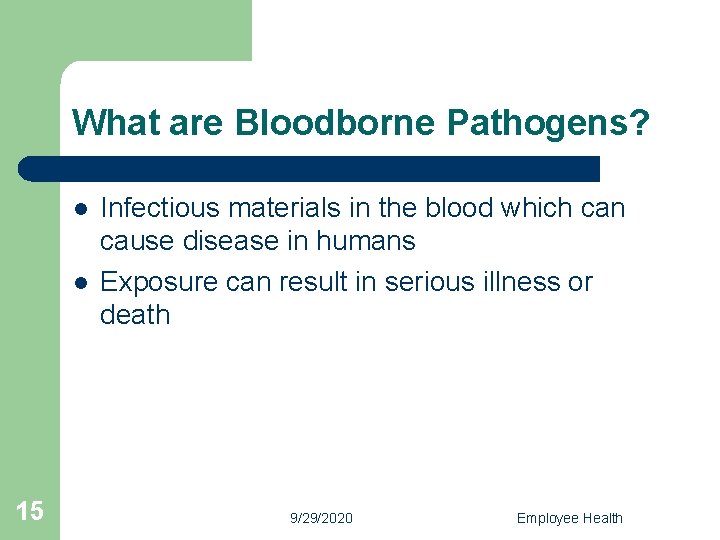 What are Bloodborne Pathogens?

- Infectious materials in the blood which can cause disease in humans
- Exposure can result in serious illness or death

15

9/29/2020

Employee Health